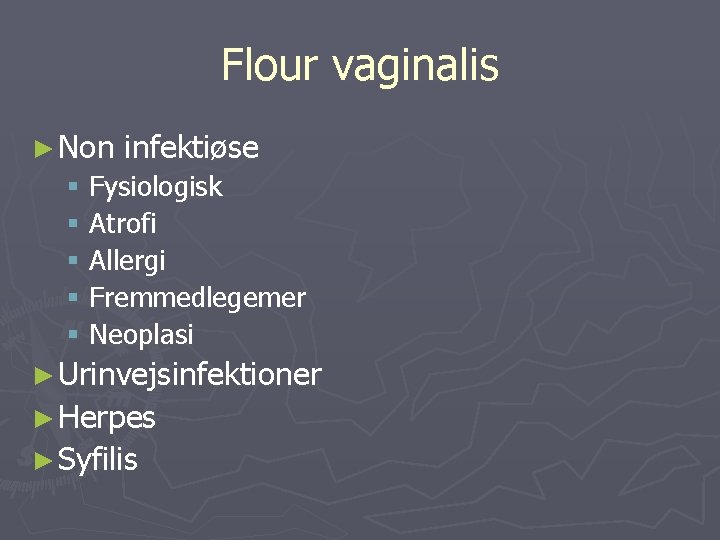 Flour vaginalis

► Non infektiøse
▪ Fysiologisk
▪ Atrofi
▪ Allergi
▪ Fremmedlegemer
▪ Neoplasi
► Urinvejsinfektioner
► Herpes
► Syfilis